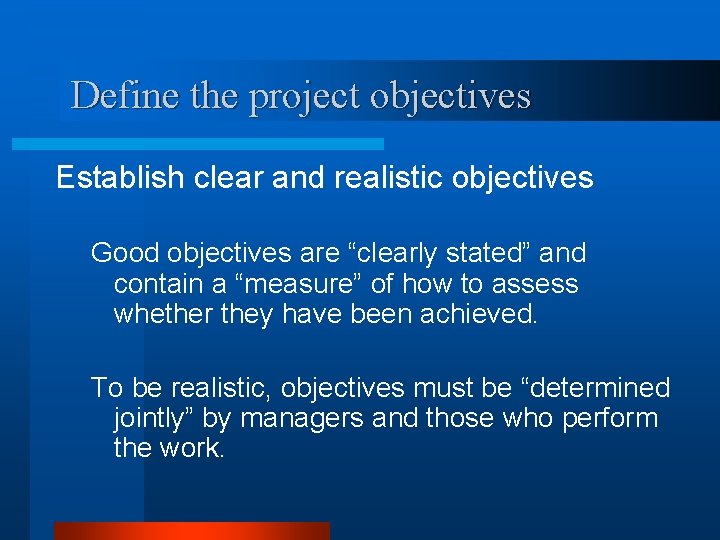 Define the project objectives

Establish clear and realistic objectives

Good objectives are “clearly stated” and contain a “measure” of how to assess whether they have been achieved.

To be realistic, objectives must be “determined jointly” by managers and those who perform the work.